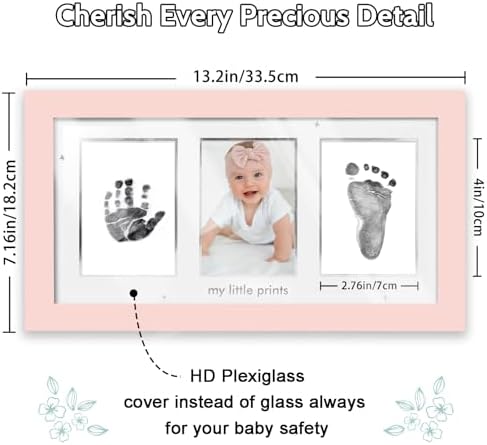 Cherish Every Precious Detail

13.2in/33.5cm

7.16in/18.2cm

4in/10cm

my little prints

2.76in/7cm

HD Plexiglass
cover instead of glass always
for your baby safety